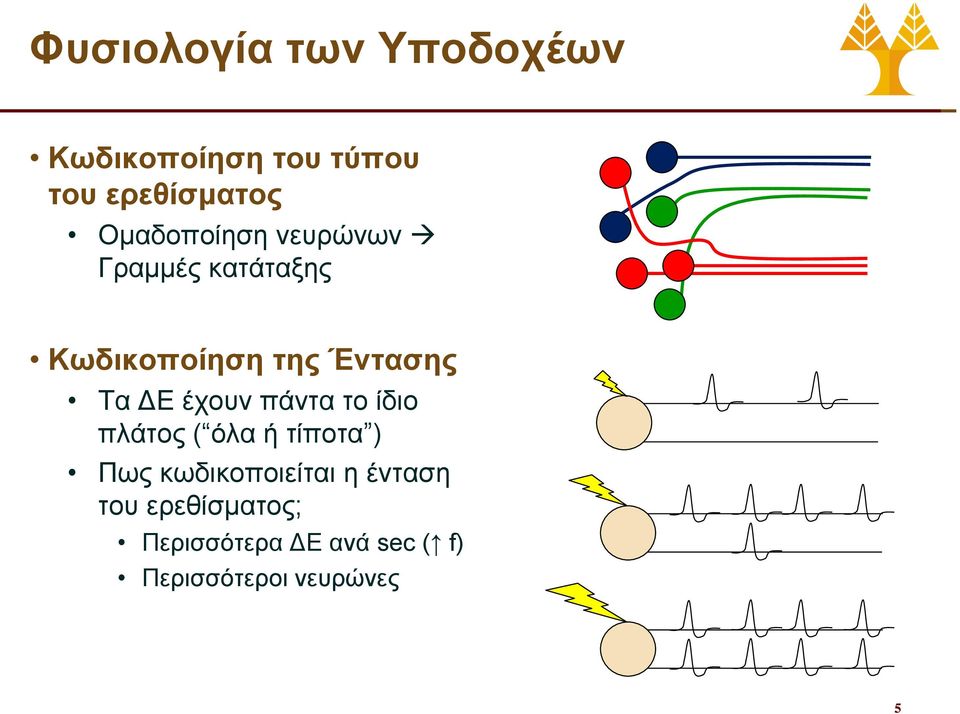 Φυσιολογία των Υποδοχέων

• Κωδικοποίηση του τύπου του ερεθίσματος
  • Ομαδοποίηση νευρώνων → Γραμμές κατάταξης

• Κωδικοποίηση της Έντασης
  • Τα ΔΕ έχουν πάντα το ίδιο πλάτος (“όλα ή τίποτα”)
  • Πως κωδικοποιείται η ένταση του ερεθίσματος;
    • Περισσότερα ΔΕ ανά sec (↑ f)
    • Περισσότεροι νευρώνες

5